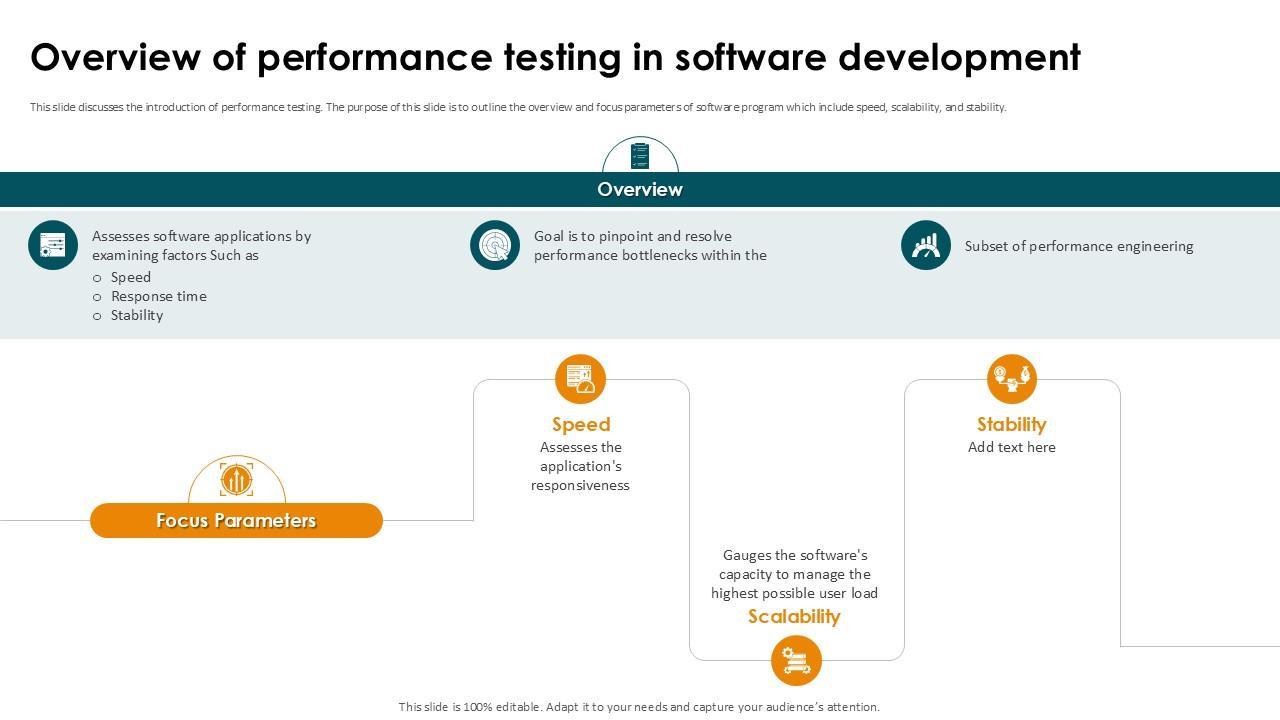 Overview of performance testing in software development

This slide discusses the introduction of performance testing. The purpose of this slide is to outline the overview and focus parameters of software program which include speed, scalability, and stability.

Overview

Assesses software applications by examining factors Such as
○ Speed
○ Response time
○ Stability

Goal is to pinpoint and resolve performance bottlenecks within the

Subset of performance engineering

Focus Parameters

Speed
Assesses the application's responsiveness

Gauges the software's capacity to manage the highest possible user load
Scalability

Stability
Add text here

This slide is 100% editable. Adapt it to your needs and capture your audience's attention.